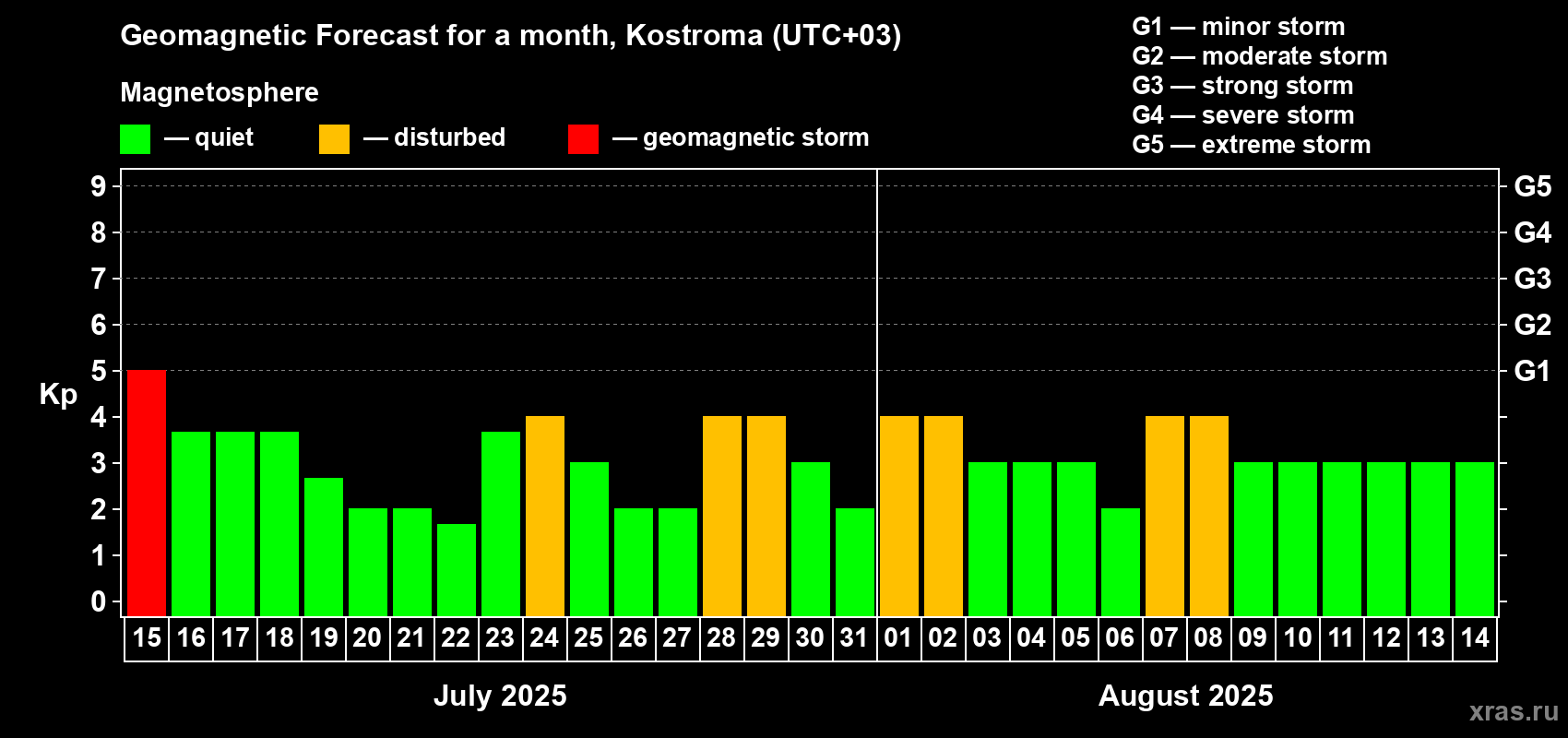 Geomagnetic Forecast for a month, Kostroma (UTC+03)

Magnetosphere

— quiet — disturbed — geomagnetic storm

G1 — minor storm
G2 — moderate storm
G3 — strong storm
G4 — severe storm
G5 — extreme storm

Kp

9
8
7
6
5
4
3
2
1
0

G5
G4
G3
G2
G1

15 16 17 18 19 20 21 22 23 24 25 26 27 28 29 30 31 01 02 03 04 05 06 07 08 09 10 11 12 13 14

July 2025

August 2025

xras.ru